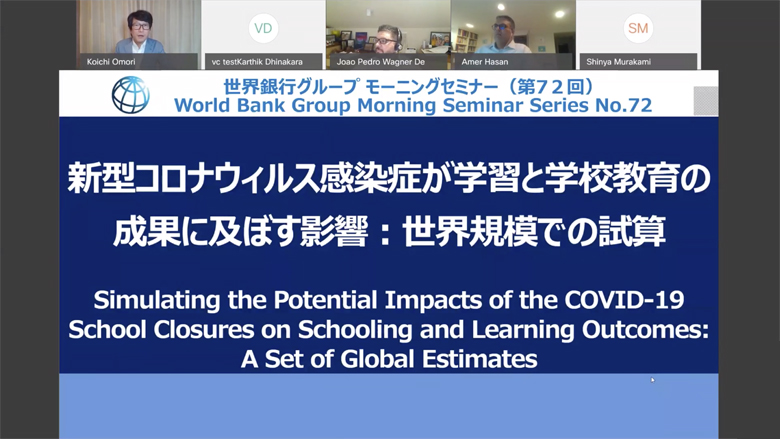 Koichi Omori

VD
vc testKarthik Dhinakara

Joao Pedro Wagner De

Amer Hasan

SM
Shinya Murakami

世界銀行グループ モーニングセミナー（第７２回）
World Bank Group Morning Seminar Series No.72

新型コロナウィルス感染症が学習と学校教育の成果に及ぼす影響：世界規模での試算

Simulating the Potential Impacts of the COVID-19 School Closures on Schooling and Learning Outcomes: A Set of Global Estimates